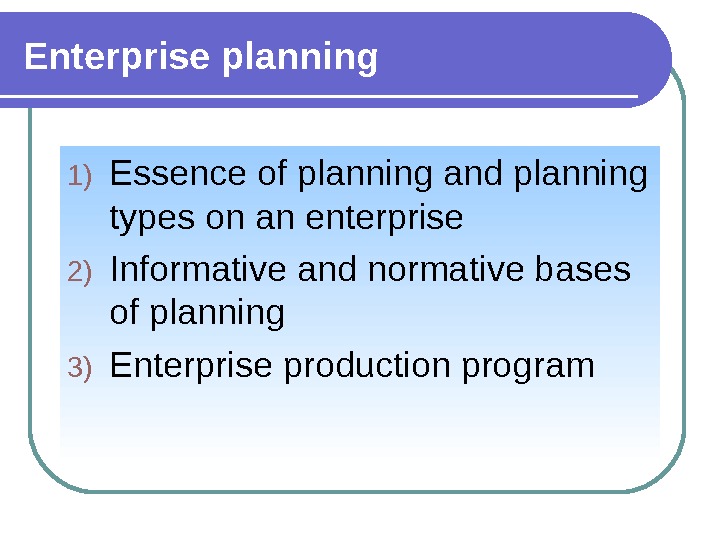 Enterprise planning

1) Essence of planning and planning types on an enterprise
2) Informative and normative bases of planning
3) Enterprise production program